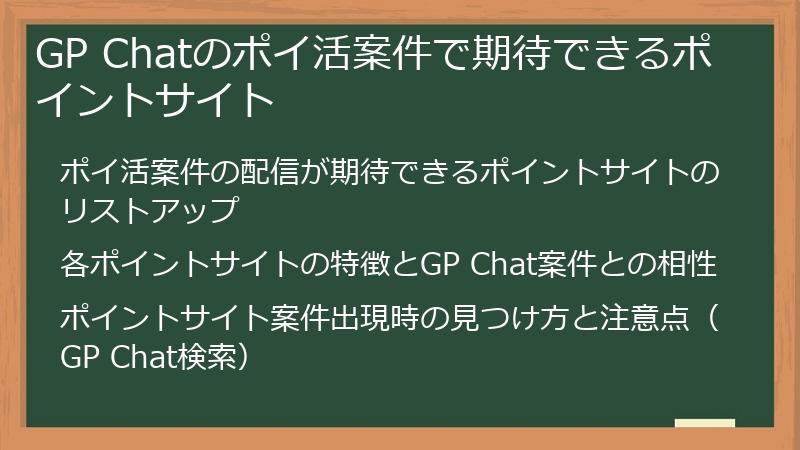 GP Chatのポイ活案件で期待できるポイントサイト

ポイ活案件の配信が期待できるポイントサイトのリストアップ

各ポイントサイトの特徴とGP Chat案件との相性

ポイントサイト案件出現時の見つけ方と注意点（GP Chat検索）